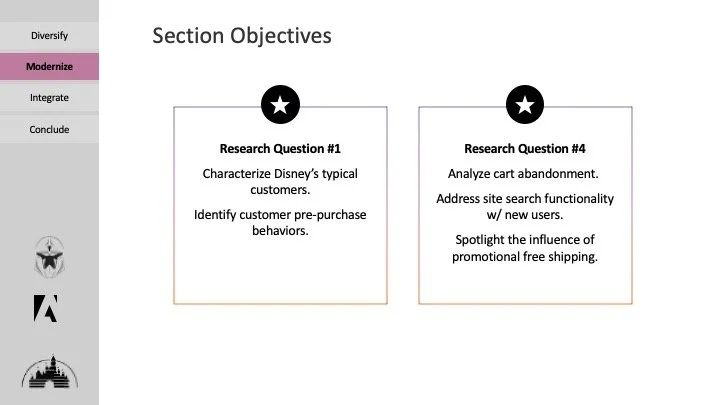 Diversify

Modernize

Integrate

Conclude

Section Objectives

Research Question #1

Characterize Disney's typical customers.

Identify customer pre-purchase behaviors.

Research Question #4

Analyze cart abandonment.

Address site search functionality w/ new users.

Spotlight the influence of promotional free shipping.